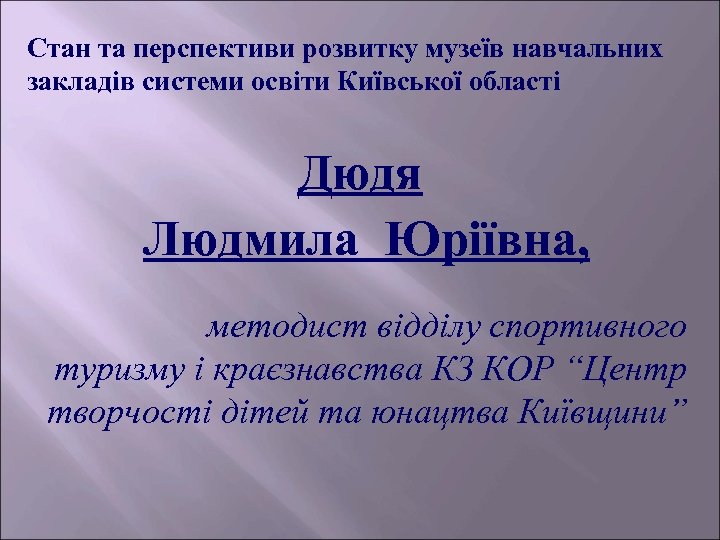 Стан та перспективи розвитку музеїв навчальних закладів системи освіти Київської області

Дюдя
Людмила Юріївна,

методист відділу спортивного туризму і краєзнавства КЗ КОР “Центр творчості дітей та юнацтва Київщини”